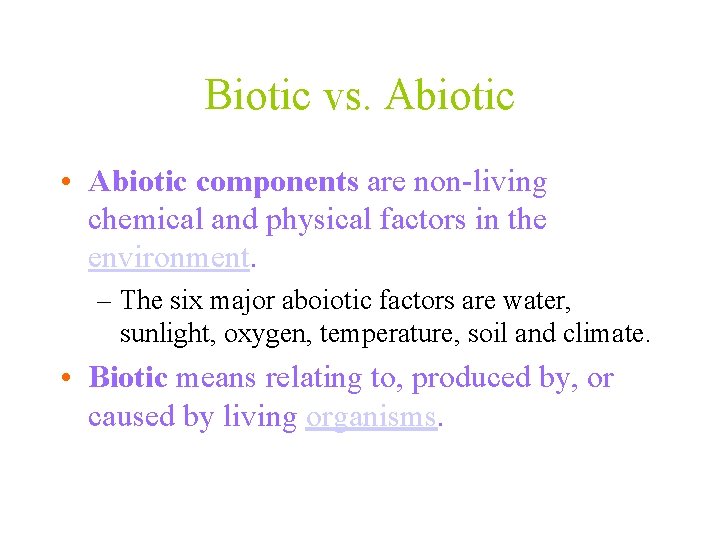 Biotic vs. Abiotic

• Abiotic components are non-living chemical and physical factors in the environment.

– The six major aboiotic factors are water, sunlight, oxygen, temperature, soil and climate.

• Biotic means relating to, produced by, or caused by living organisms.